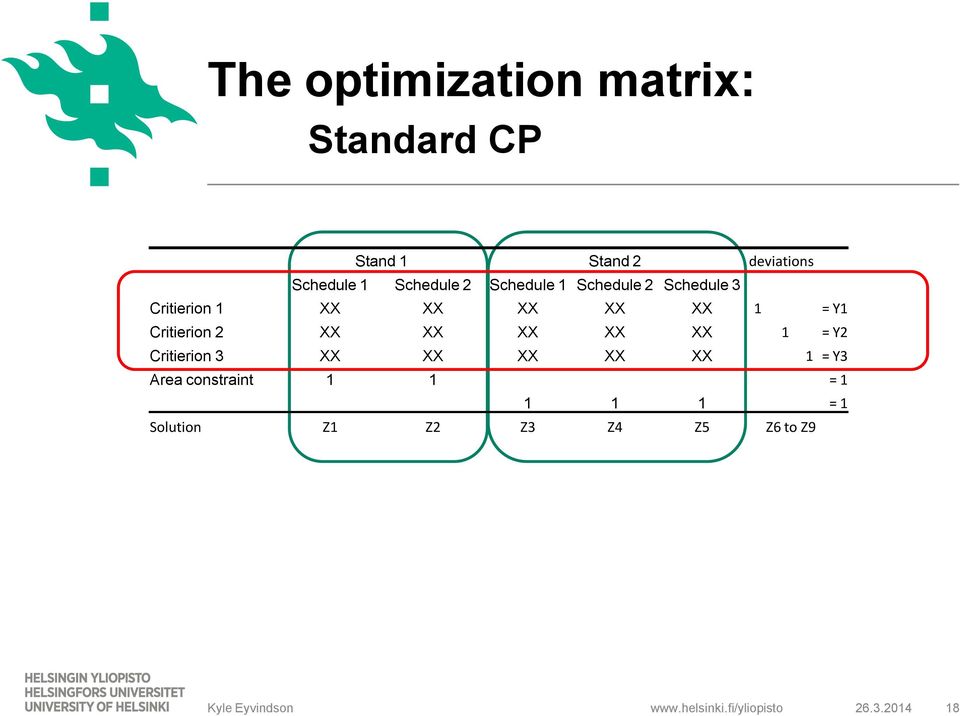 The optimization matrix:
Standard CP

| | Stand 1 | | Stand 2 | | | deviations | | | |
|---|---|---|---|---|---|---|---|---|---|
| | Schedule 1 | Schedule 2 | Schedule 1 | Schedule 2 | Schedule 3 | | | | |
| Critierion 1 | XX | XX | XX | XX | XX | 1 | | | = Y1 |
| Critierion 2 | XX | XX | XX | XX | XX | | 1 | | = Y2 |
| Critierion 3 | XX | XX | XX | XX | XX | | | 1 | = Y3 |
| Area constraint | 1 | 1 | | | | | | | = 1 |
| | | | 1 | 1 | 1 | | | | = 1 |
| Solution | Z1 | Z2 | Z3 | Z4 | Z5 | Z6 to Z9 | | | |

HELSINGIN YLIOPISTO
HELSINGFORS UNIVERSITET
UNIVERSITY OF HELSINKI

Kyle Eyvindson

www.helsinki.fi/yliopisto

26.3.2014

18